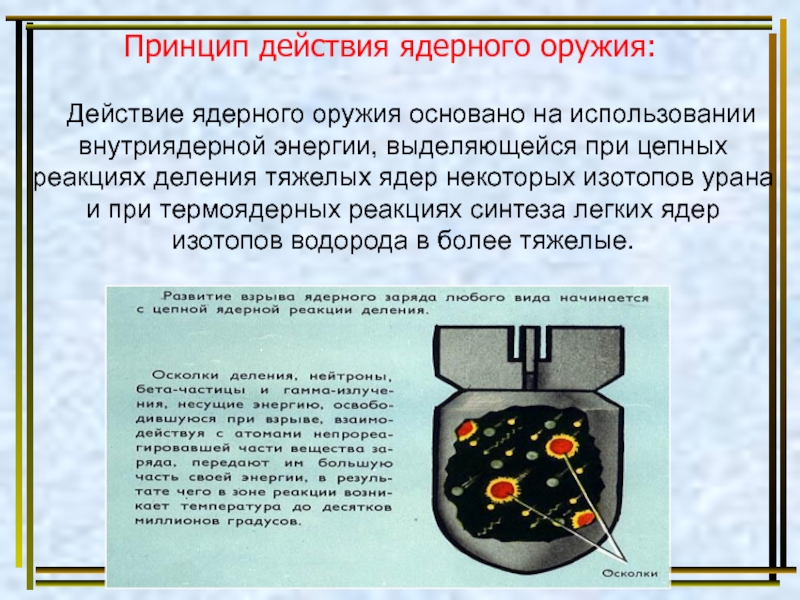 Принцип действия ядерного оружия:

Действие ядерного оружия основано на использовании внутриядерной энергии, выделяющейся при цепных реакциях деления тяжелых ядер некоторых изотопов урана и при термоядерных реакциях синтеза легких ядер изотопов водорода в более тяжелые.

Развитие взрыва ядерного заряда любого вида начинается с цепной ядерной реакции деления.

Осколки деления, нейтроны, бета-частицы и гамма-излучения, несущие энергию, освободившуюся при взрыве, взаимодействуя с атомами непрореагировавшей части вещества заряда, передают им большую часть своей энергии, в результате чего в зоне реакции возникает температура до десятков миллионов градусов.

Осколки